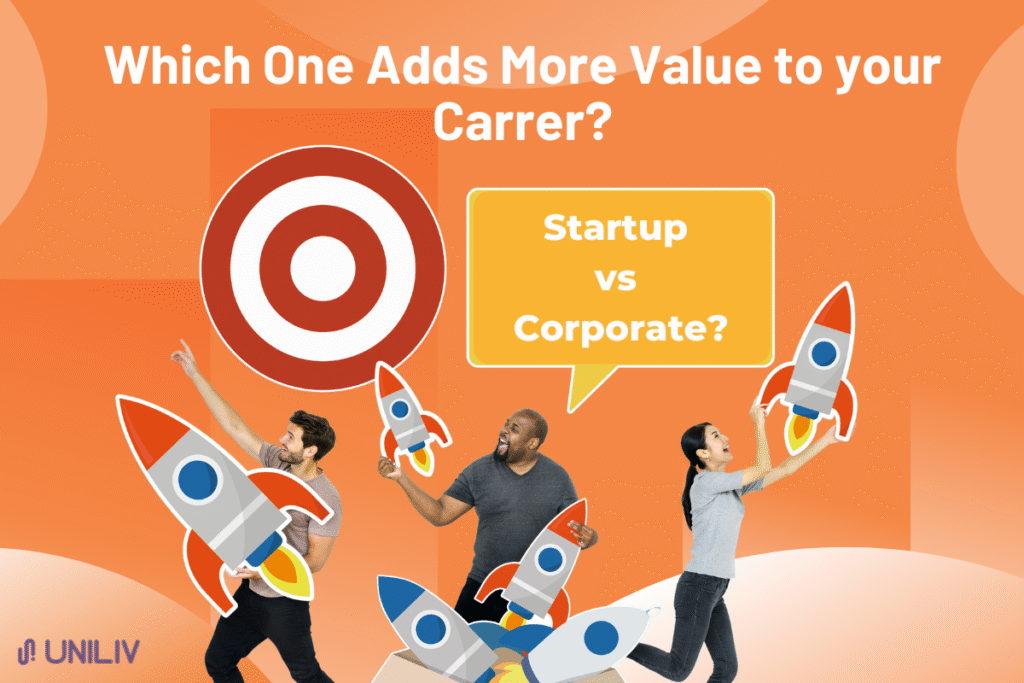 Which One Adds More Value to your Carrer?

Startup
vs
Corporate?

UNILIV